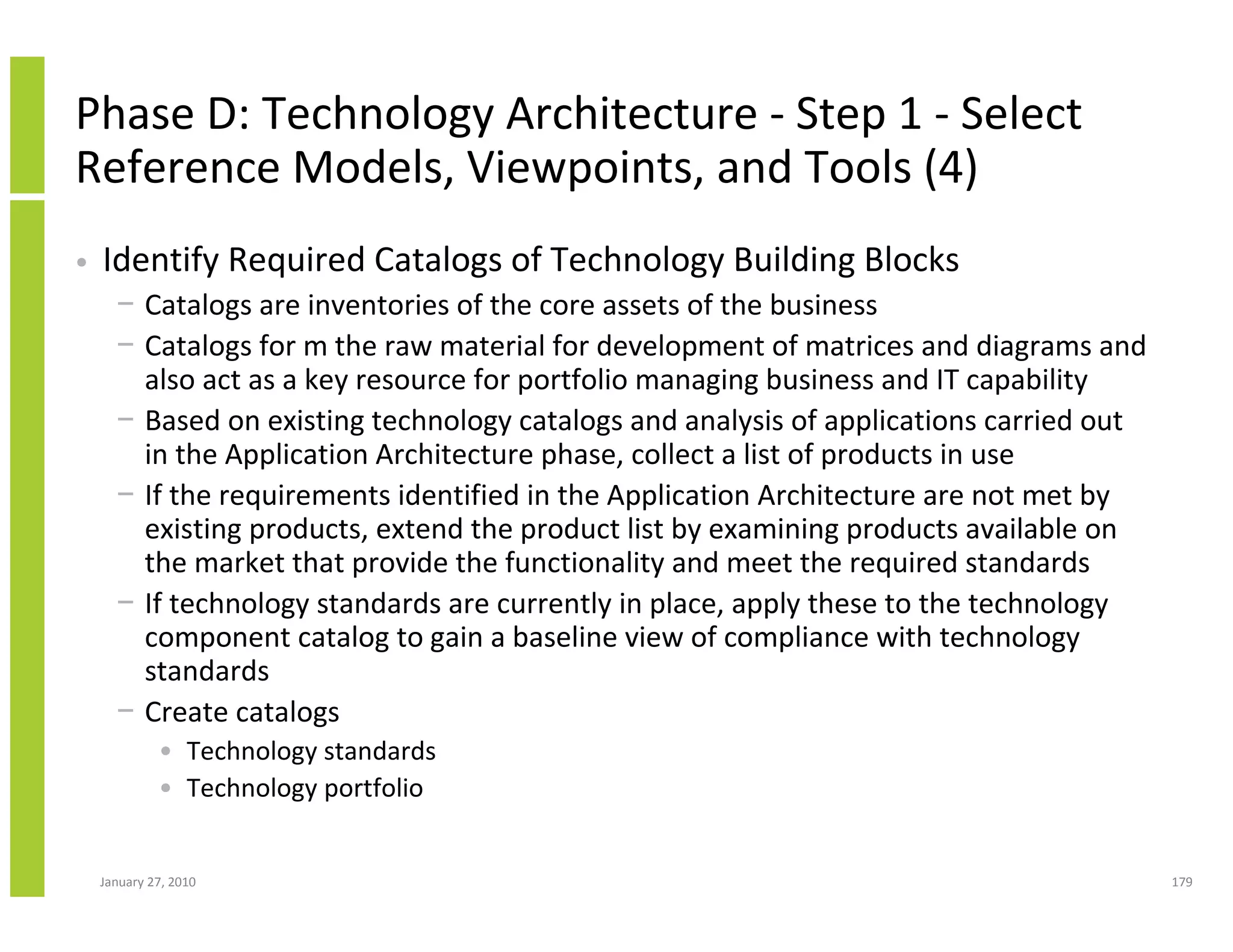 Phase D: Technology Architecture - Step 1 - Select Reference Models, Viewpoints, and Tools (4)

• Identify Required Catalogs of Technology Building Blocks
 – Catalogs are inventories of the core assets of the business
 – Catalogs for m the raw material for development of matrices and diagrams and also act as a key resource for portfolio managing business and IT capability
 – Based on existing technology catalogs and analysis of applications carried out in the Application Architecture phase, collect a list of products in use
 – If the requirements identified in the Application Architecture are not met by existing products, extend the product list by examining products available on the market that provide the functionality and meet the required standards
 – If technology standards are currently in place, apply these to the technology component catalog to gain a baseline view of compliance with technology standards
 – Create catalogs
  • Technology standards
  • Technology portfolio

January 27, 2010

179